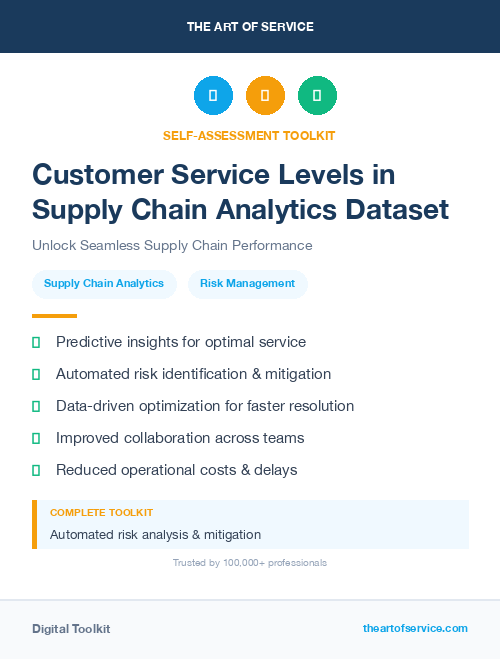 THE ART OF SERVICE

SELF-ASSESSMENT TOOLKIT

Customer Service Levels in Supply Chain Analytics Dataset

Unlock Seamless Supply Chain Performance

Supply Chain Analytics

Risk Management

Predictive insights for optimal service

Automated risk identification & mitigation

Data-driven optimization for faster resolution

Improved collaboration across teams

Reduced operational costs & delays

COMPLETE TOOLKIT

Automated risk analysis & mitigation

Trusted by 100,000+ professionals

Digital Toolkit

theartofservice.com